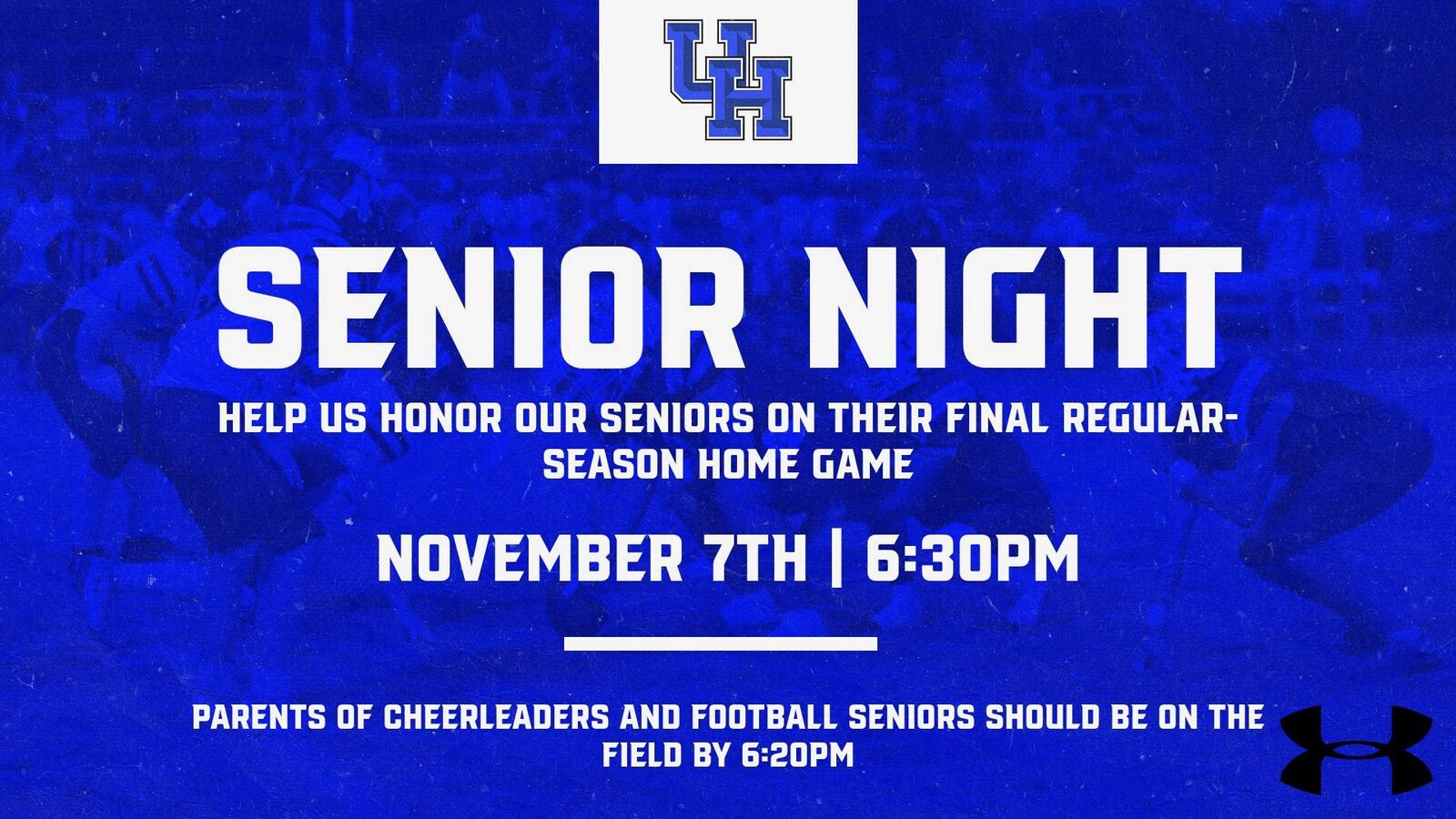 UH

SENIOR NIGHT

HELP US HONOR OUR SENIORS ON THEIR FINAL REGULAR-SEASON HOME GAME

NOVEMBER 7TH | 6:30PM

PARENTS OF CHEERLEADERS AND FOOTBALL SENIORS SHOULD BE ON THE FIELD BY 6:20PM